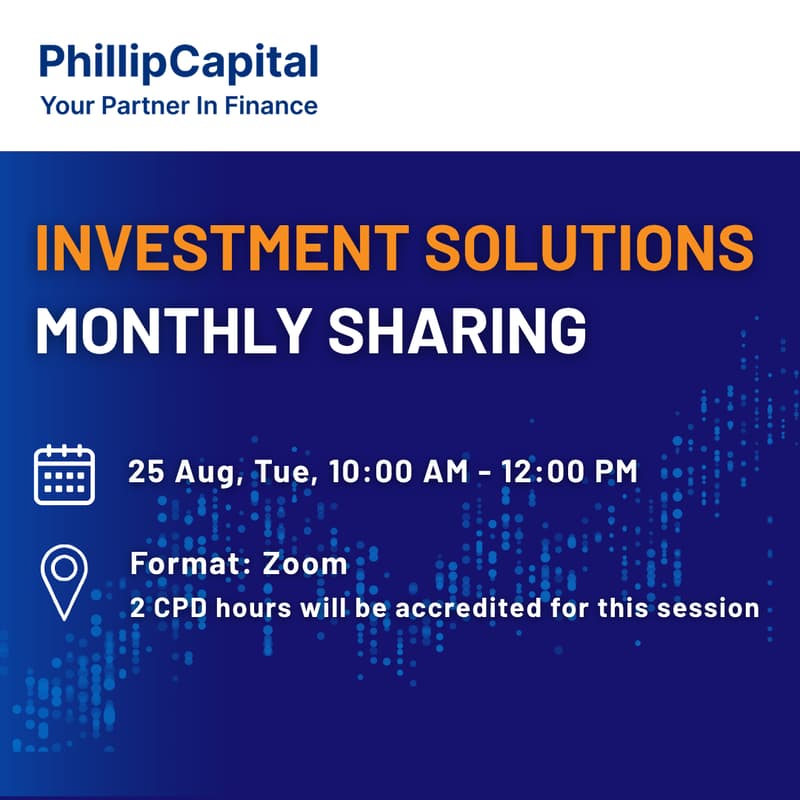 PhillipCapital
Your Partner In Finance

INVESTMENT SOLUTIONS
MONTHLY SHARING

25 Aug, Tue, 10:00 AM - 12:00 PM

Format: Zoom
2 CPD hours will be accredited for this session